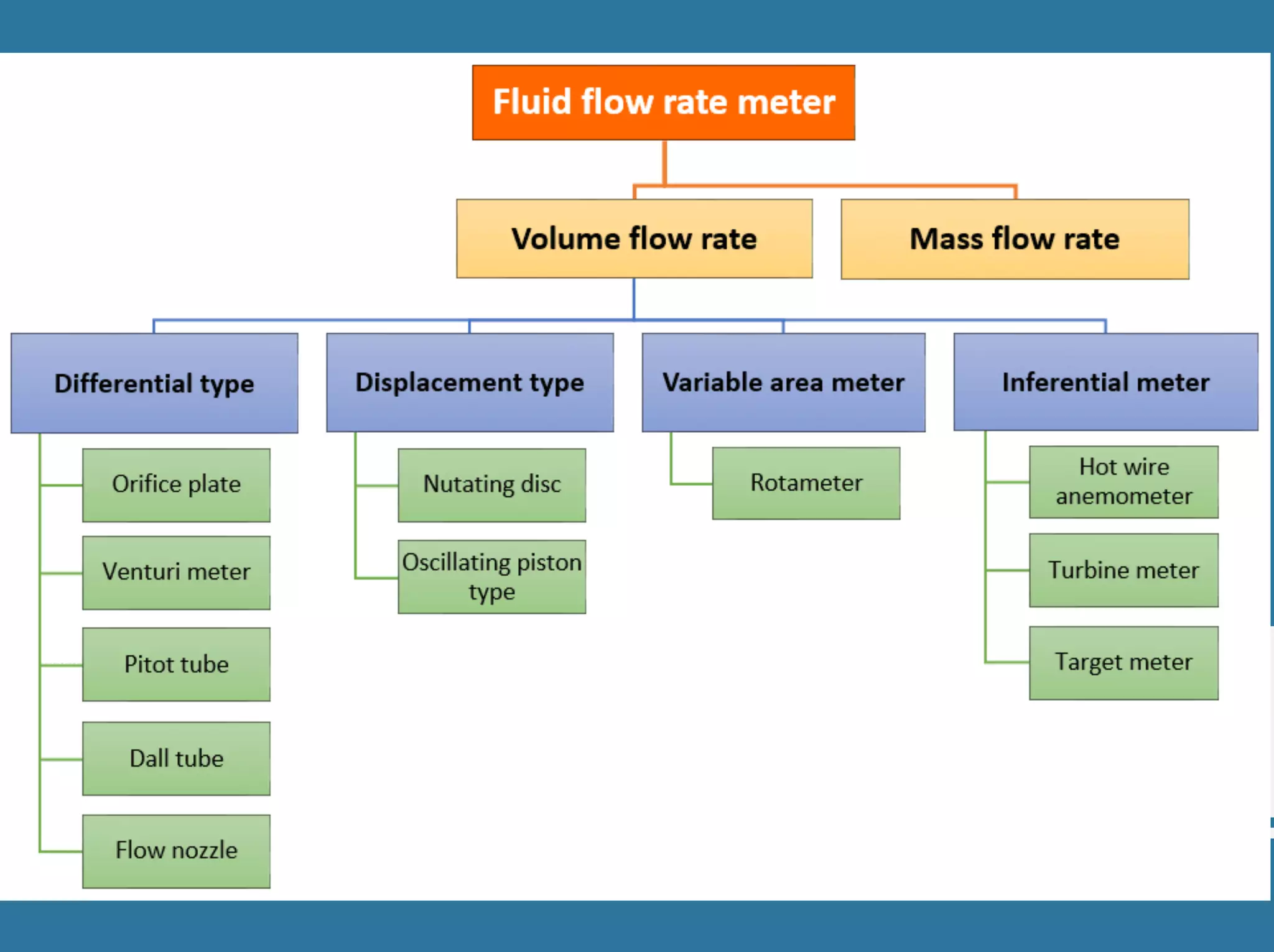 Fluid flow rate meter

Volume flow rate

Mass flow rate

Differential type

Orifice plate

Venturi meter

Pitot tube

Dall tube

Flow nozzle

Displacement type

Nutating disc

Oscillating piston type

Variable area meter

Rotameter

Inferential meter

Hot wire anemometer

Turbine meter

Target meter